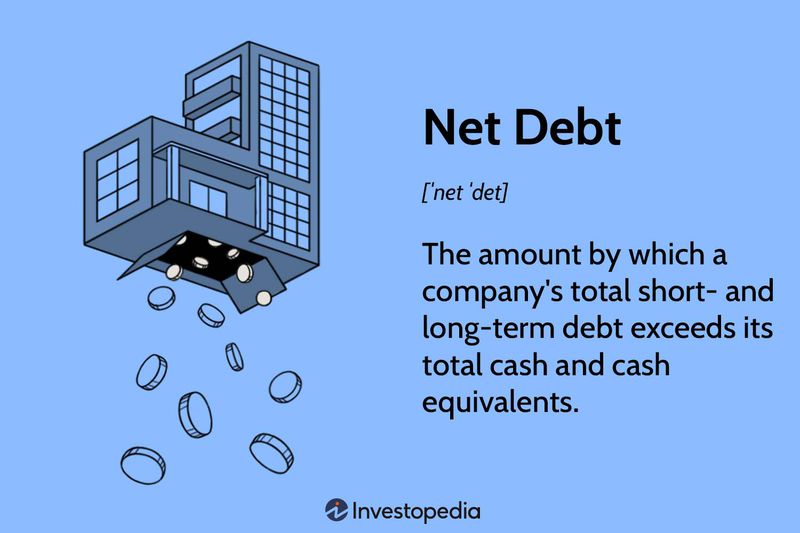 Net Debt

['net 'det]

The amount by which a company's total short- and long-term debt exceeds its total cash and cash equivalents.

Investopedia